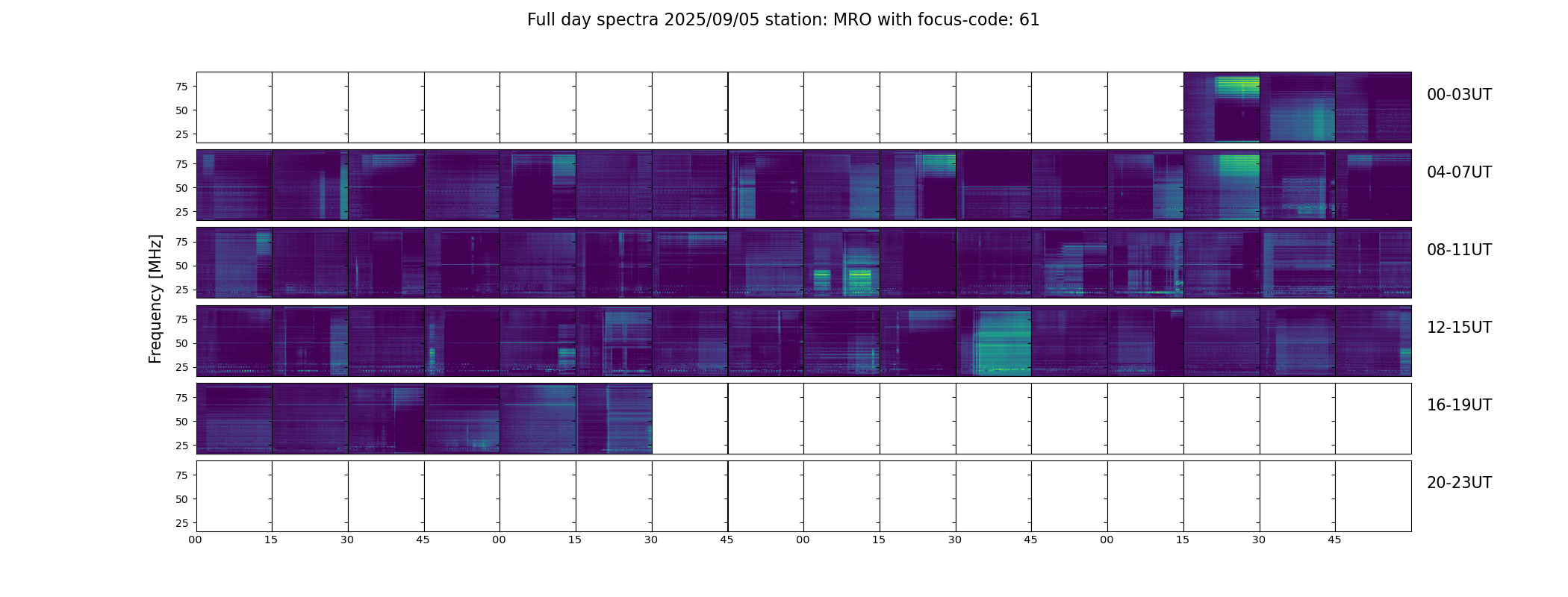 Full day spectra 2025/09/05 station: MRO with focus-code: 61

Frequency [MHz]

75
50
25

00-03UT

75
50
25

04-07UT

75
50
25

08-11UT

75
50
25

12-15UT

75
50
25

16-19UT

75
50
25

20-23UT

00 15 30 45 00 15 30 45 00 15 30 45 00 15 30 45